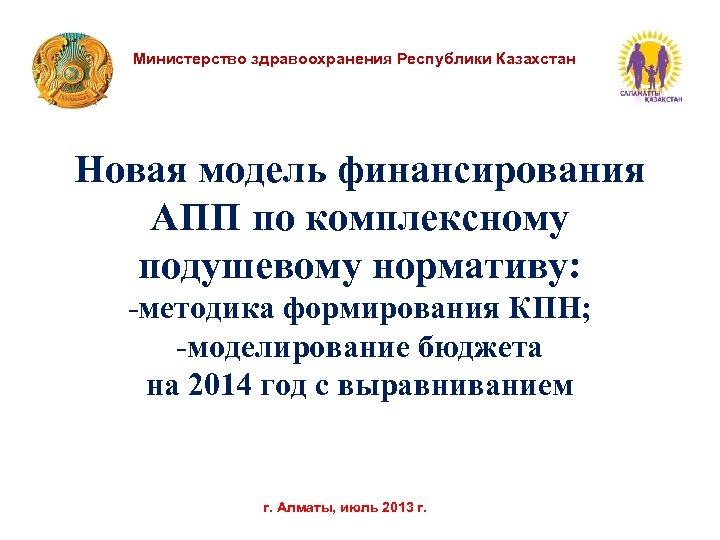 Министерство здравоохранения Республики Казахстан

САЛАМАТТЫ ҚАЗАҚСТАН

Новая модель финансирования АПП по комплексному подушевому нормативу:
-методика формирования КПН;
-моделирование бюджета на 2014 год с выравниванием

г. Алматы, июль 2013 г.